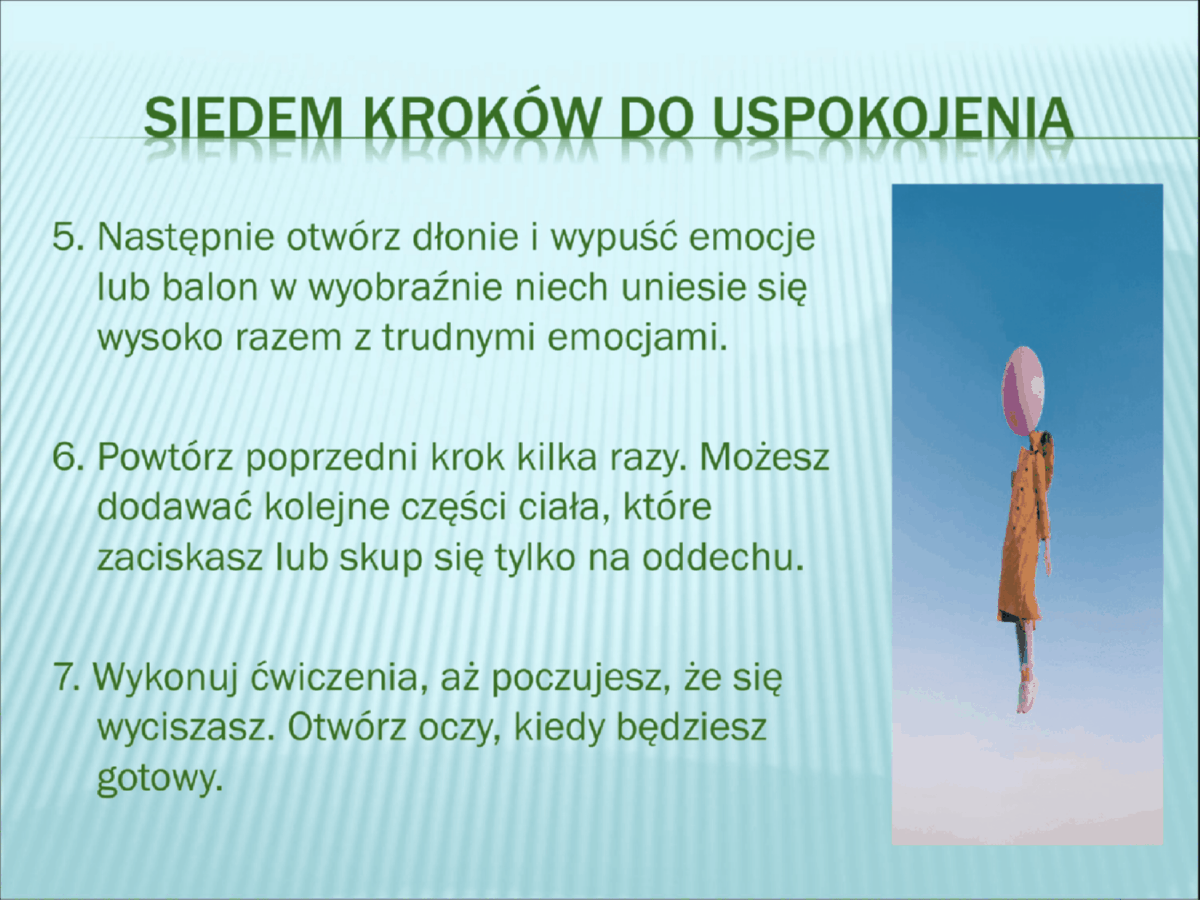 SIEDEM KROKÓW DO USPOKOJENIA

5. Następnie otwórz dłonie i wypuść emocje lub balon w wyobraźnie niech uniesie się wysoko razem z trudnymi emocjami.

6. Powtórz poprzedni krok kilka razy. Możesz dodawać kolejne części ciała, które zaciskasz lub skup się tylko na oddechu.

7. Wykonuj ćwiczenia, aż poczujesz, że się wyciszasz. Otwórz oczy, kiedy będziesz gotowy.